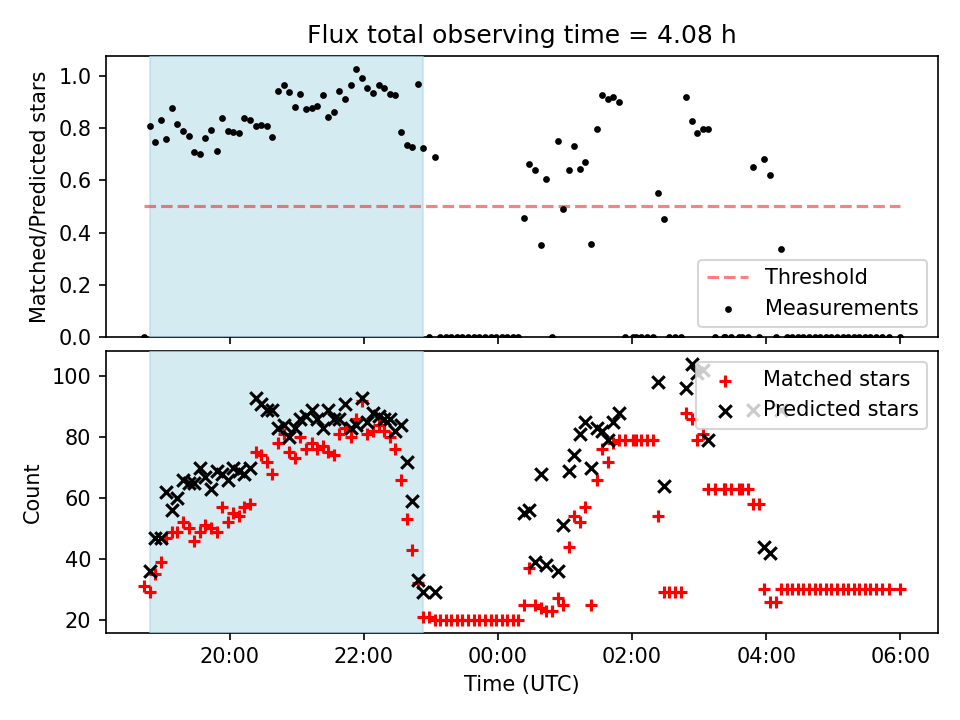 Flux total observing time = 4.08 h

Matched/Predicted stars

1.0
0.8
0.6
0.4
0.2
0.0

Threshold
Measurements

Count

100
80
60
40
20

Matched stars
Predicted stars

20:00
22:00
00:00
02:00
04:00
06:00

Time (UTC)